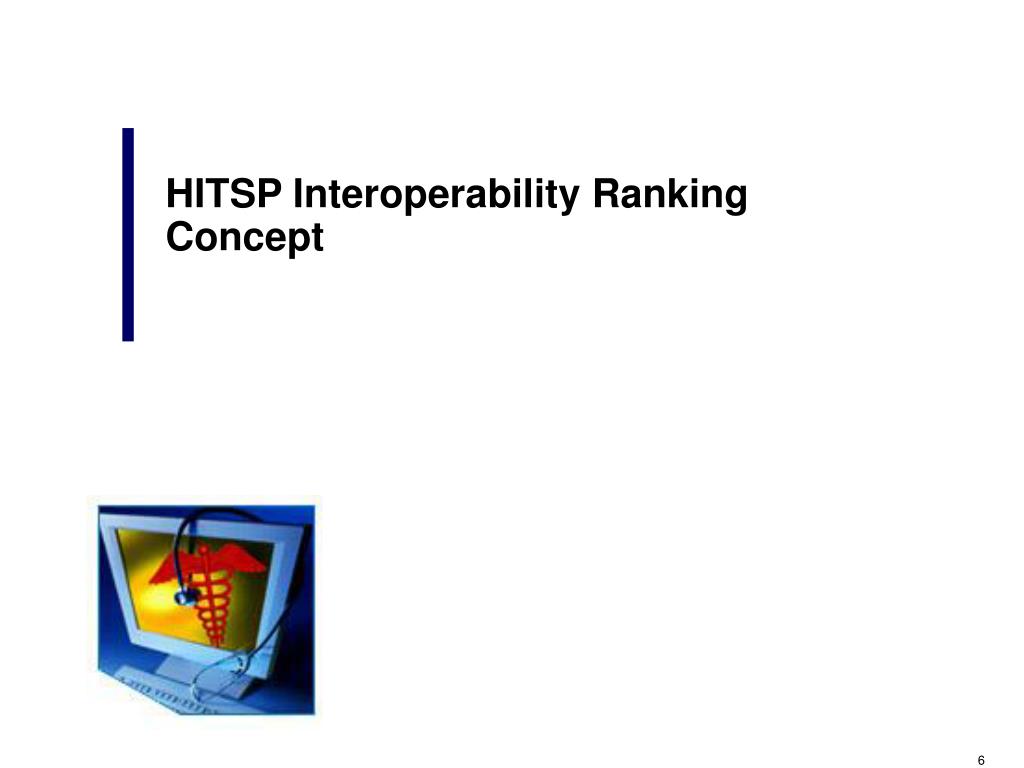 HITSP Interoperability Ranking Concept

6